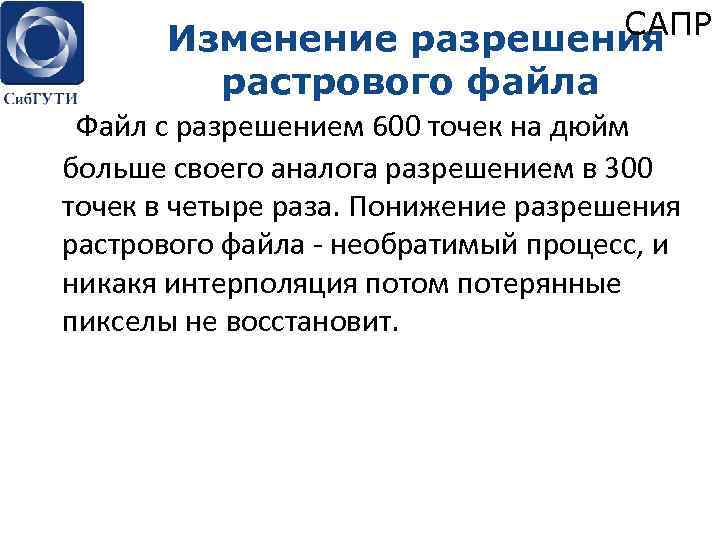 СибГУТИ

САПР

Изменение разрешения растрового файла

Файл с разрешением 600 точек на дюйм больше своего аналога разрешением в 300 точек в четыре раза. Понижение разрешения растрового файла - необратимый процесс, и никакя интерполяция потом потерянные пикселы не восстановит.